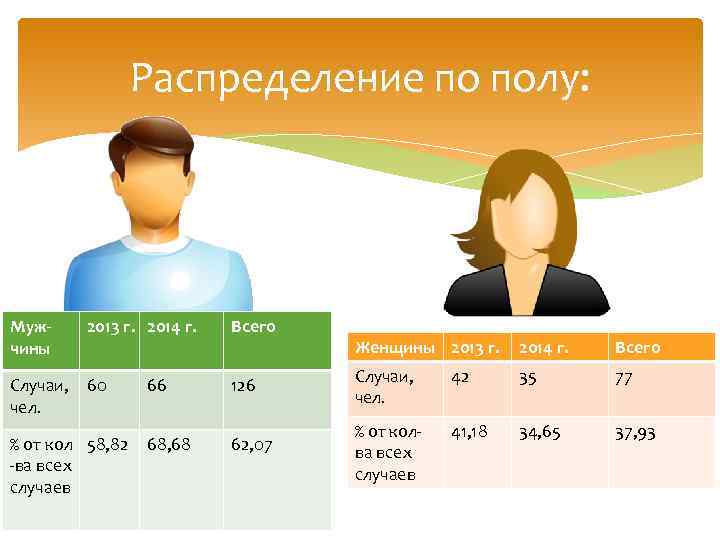 Распределение по полу:

| Мужчины | 2013 г. | 2014 г. | Всего |
|---|---|---|---|
| Случаи, чел. | 60 | 66 | 126 |
| % от кол-ва всех случаев | 58,82 | 68,68 | 62,07 |

| Женщины | 2013 г. | 2014 г. | Всего |
|---|---|---|---|
| Случаи, чел. | 42 | 35 | 77 |
| % от кол-ва всех случаев | 41,18 | 34,65 | 37,93 |